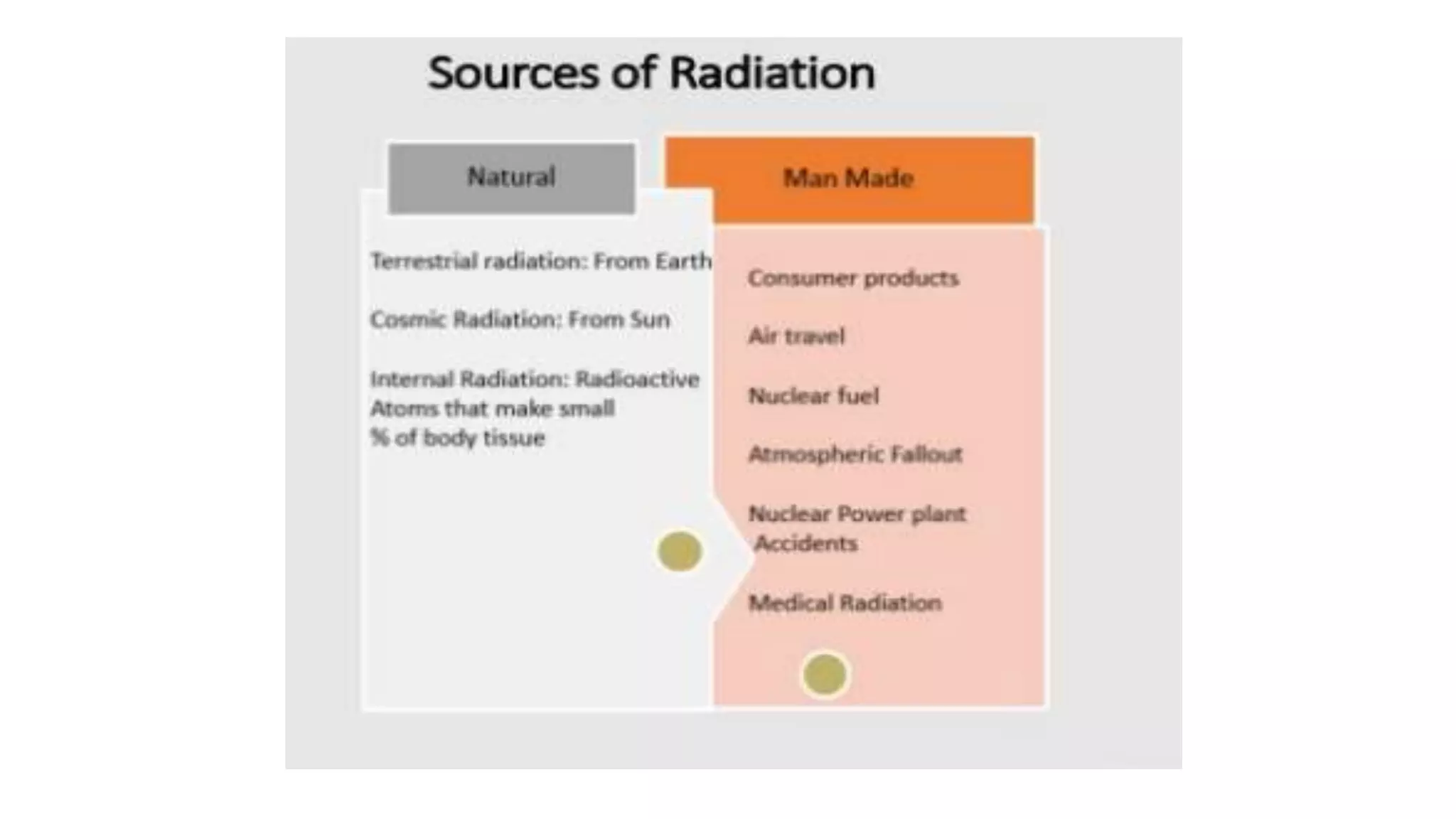 Sources of Radiation

Natural

Terrestrial radiation: From Earth

Cosmic Radiation: From Sun

Internal Radiation: Radioactive Atoms that make small % of body tissue

Man Made

Consumer products

Air travel

Nuclear fuel

Atmospheric Fallout

Nuclear Power plant Accidents

Medical Radiation